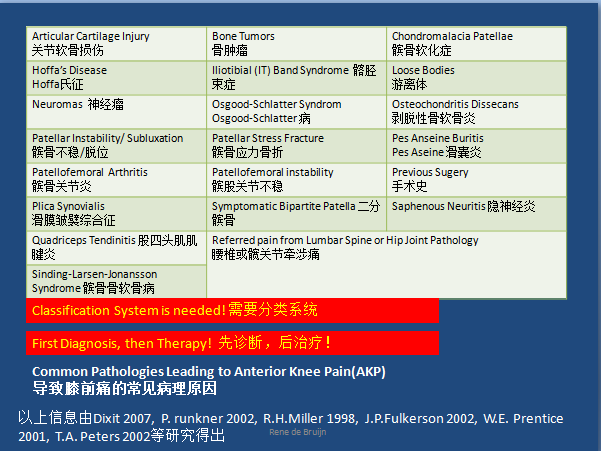 | Articular Cartilage Injury 关节软骨损伤 | Bone Tumors 骨肿瘤 | Chondromalacia Patellae 髌骨软化症 |
|---|---|---|
| Hoffa's Disease Hoffa氏征 | Iliotibial (IT) Band Syndrome 髂胫束症 | Loose Bodies 游离体 |
| Neuromas 神经瘤 | Osgood-Schlatter Syndrom Osgood-Schlatter病 | Osteochondritis Dissecans 剥脱性骨软骨炎 |
| Patellar Instability/ Subluxation 髌骨不稳/脱位 | Patellar Stress Fracture 髌骨应力骨折 | Pes Anseine Buritis Pes Aseine滑囊炎 |
| Patellofemoral Arthritis 髌骨关节炎 | Patellofemoral instability 髌股关节不稳 | Previous Sugery 手术史 |
| Plica Synovialis 滑膜皱襞综合征 | Symptomatic Bipartite Patella 二分髌骨 | Saphenous Neuritis 隐神经炎 |
| Quadriceps Tendinitis 股四头肌肌腱炎 | Referred pain from Lumbar Spine or Hip Joint Pathology 腰椎或髋关节牵涉痛 | |
| Sinding-Larsen-Jonansson Syndrome 髌骨骨软骨病 | | |

Classification System is needed! 需要分类系统

First Diagnosis, then Therapy! 先诊断，后治疗！

Common Pathologies Leading to Anterior Knee Pain(AKP)
导致膝前痛的常见病理原因

以上信息由Dixit 2007, P. runkner 2002, R.H.Miller 1998, J.P.Fulkerson 2002, W.E. Prentice 2001, T.A. Peters 2002等研究得出

Rene de Bruijn